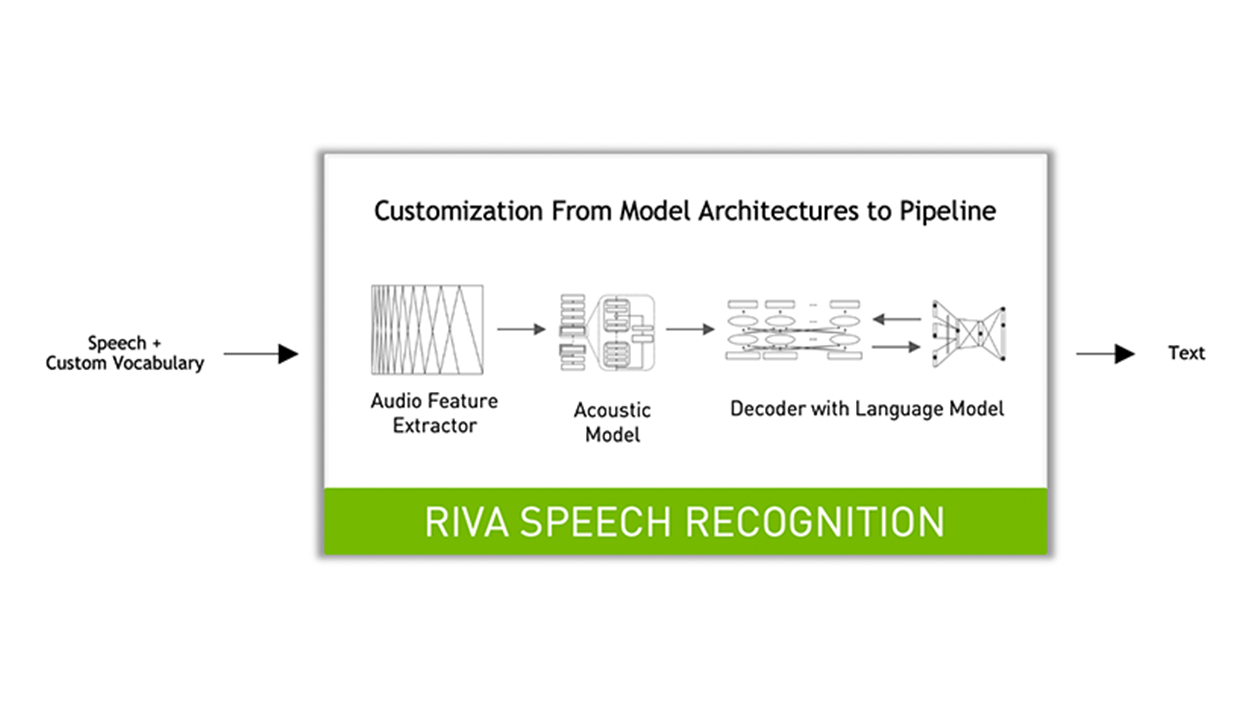 Speech +
Custom Vocabulary

Customization From Model Architectures to Pipeline

Audio Feature Extractor

Acoustic Model

Decoder with Language Model

RIVA SPEECH RECOGNITION

Text